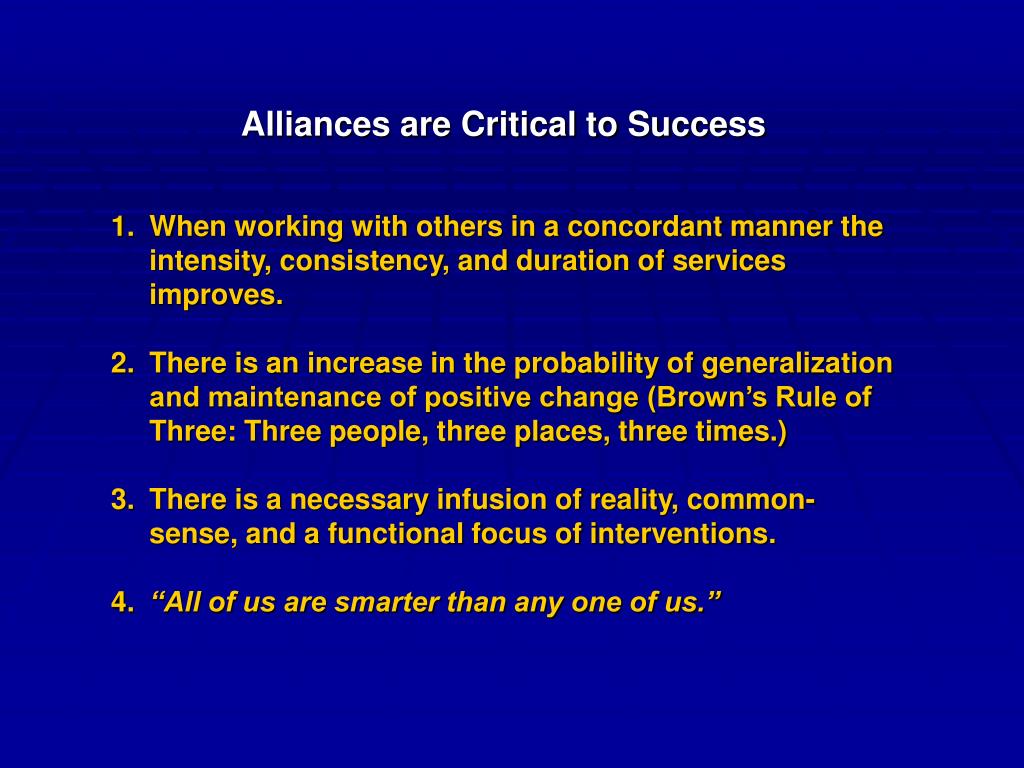 Alliances are Critical to Success

1. When working with others in a concordant manner the intensity, consistency, and duration of services improves.

2. There is an increase in the probability of generalization and maintenance of positive change (Brown's Rule of Three: Three people, three places, three times.)

3. There is a necessary infusion of reality, common-sense, and a functional focus of interventions.

4. "All of us are smarter than any one of us."